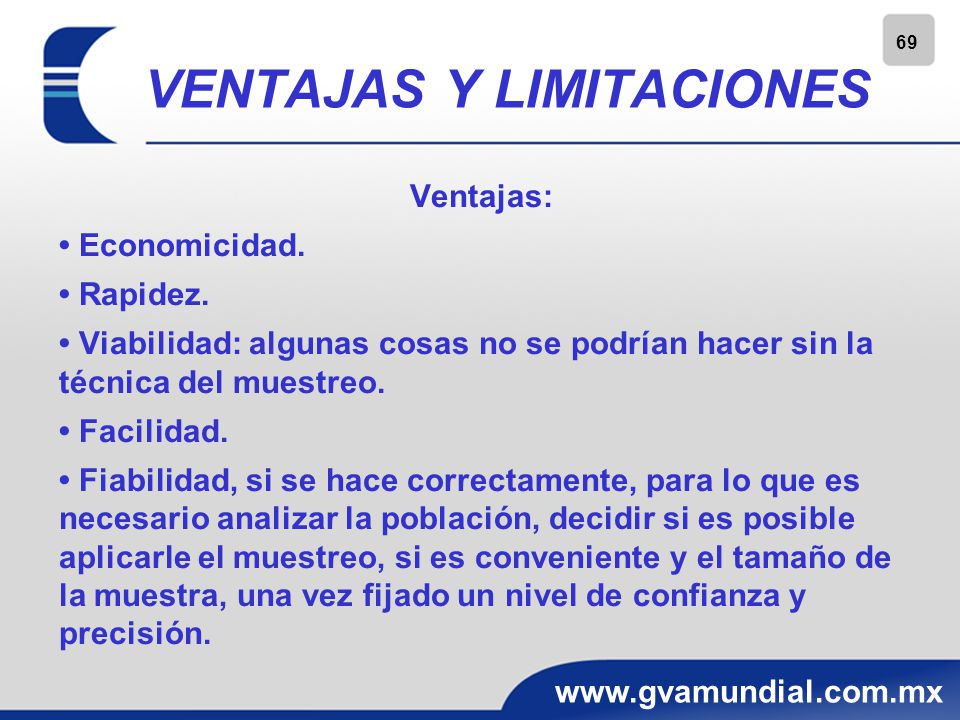 69

VENTAJAS Y LIMITACIONES

Ventajas:

• Economicidad.

• Rapidez.

• Viabilidad: algunas cosas no se podrían hacer sin la técnica del muestreo.

• Facilidad.

• Fiabilidad, si se hace correctamente, para lo que es necesario analizar la población, decidir si es posible aplicarle el muestreo, si es conveniente y el tamaño de la muestra, una vez fijado un nivel de confianza y precisión.

www.gvamundial.com.mx